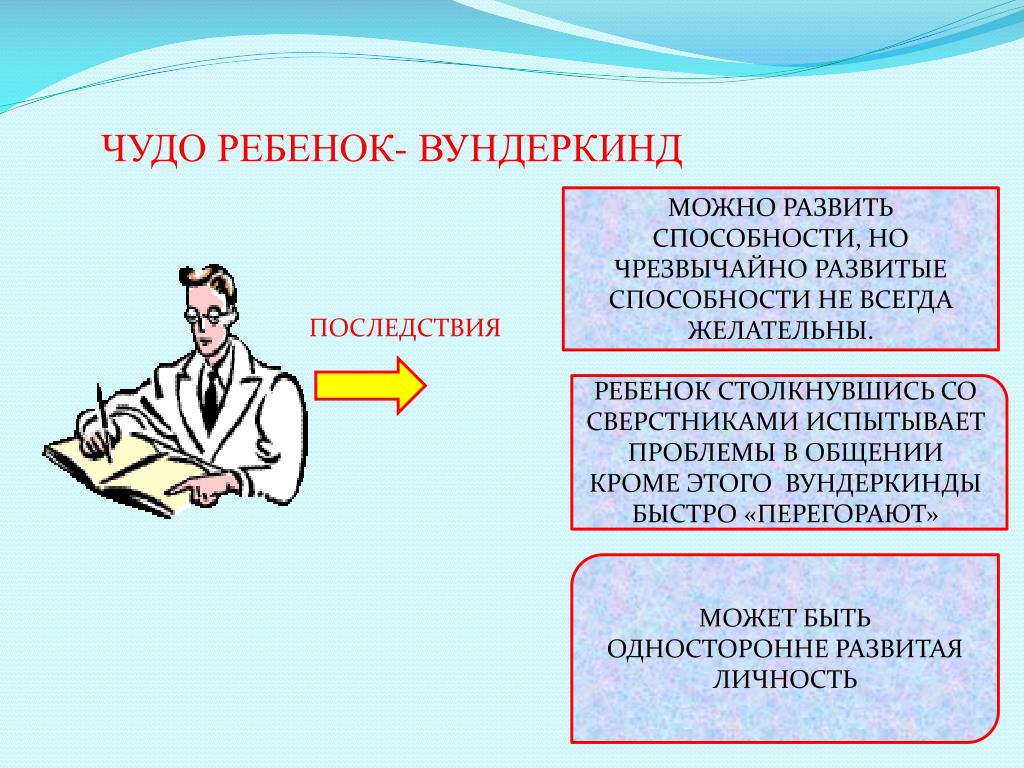 ЧУДО РЕБЕНОК- ВУНДЕРКИНД

ПОСЛЕДСТВИЯ

МОЖНО РАЗВИТЬ СПОСОБНОСТИ, НО ЧРЕЗВЫЧАЙНО РАЗВИТЫЕ СПОСОБНОСТИ НЕ ВСЕГДА ЖЕЛАТЕЛЬНЫ.

РЕБЕНОК СТОЛКНУВШИСЬ СО СВЕРСТНИКАМИ ИСПЫТЫВАЕТ ПРОБЛЕМЫ В ОБЩЕНИИ КРОМЕ ЭТОГО ВУНДЕРКИНДЫ БЫСТРО «ПЕРЕГОРАЮТ»

МОЖЕТ БЫТЬ ОДНОСТОРОННЕ РАЗВИТАЯ ЛИЧНОСТЬ